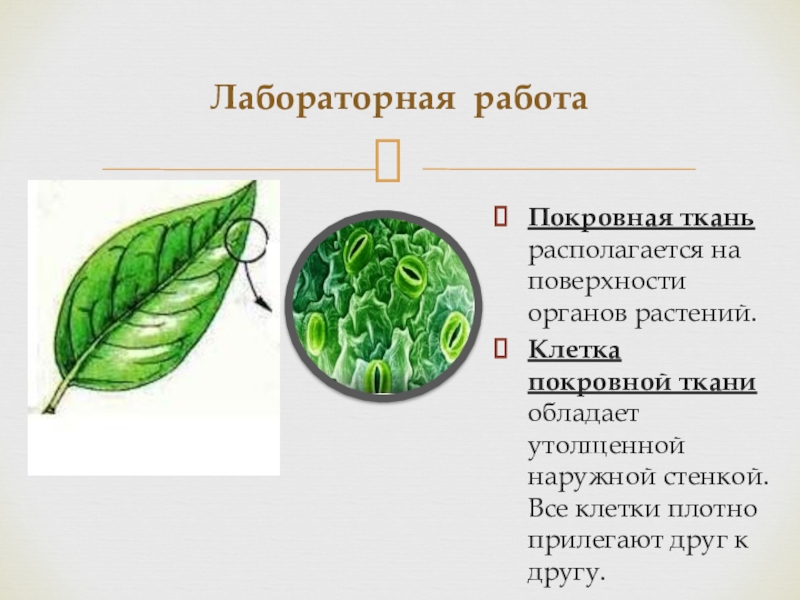 Лабораторная работа

Покровная ткань располагается на поверхности органов растений.

Клетка покровной ткани обладает утолщенной наружной стенкой. Все клетки плотно прилегают друг к другу.